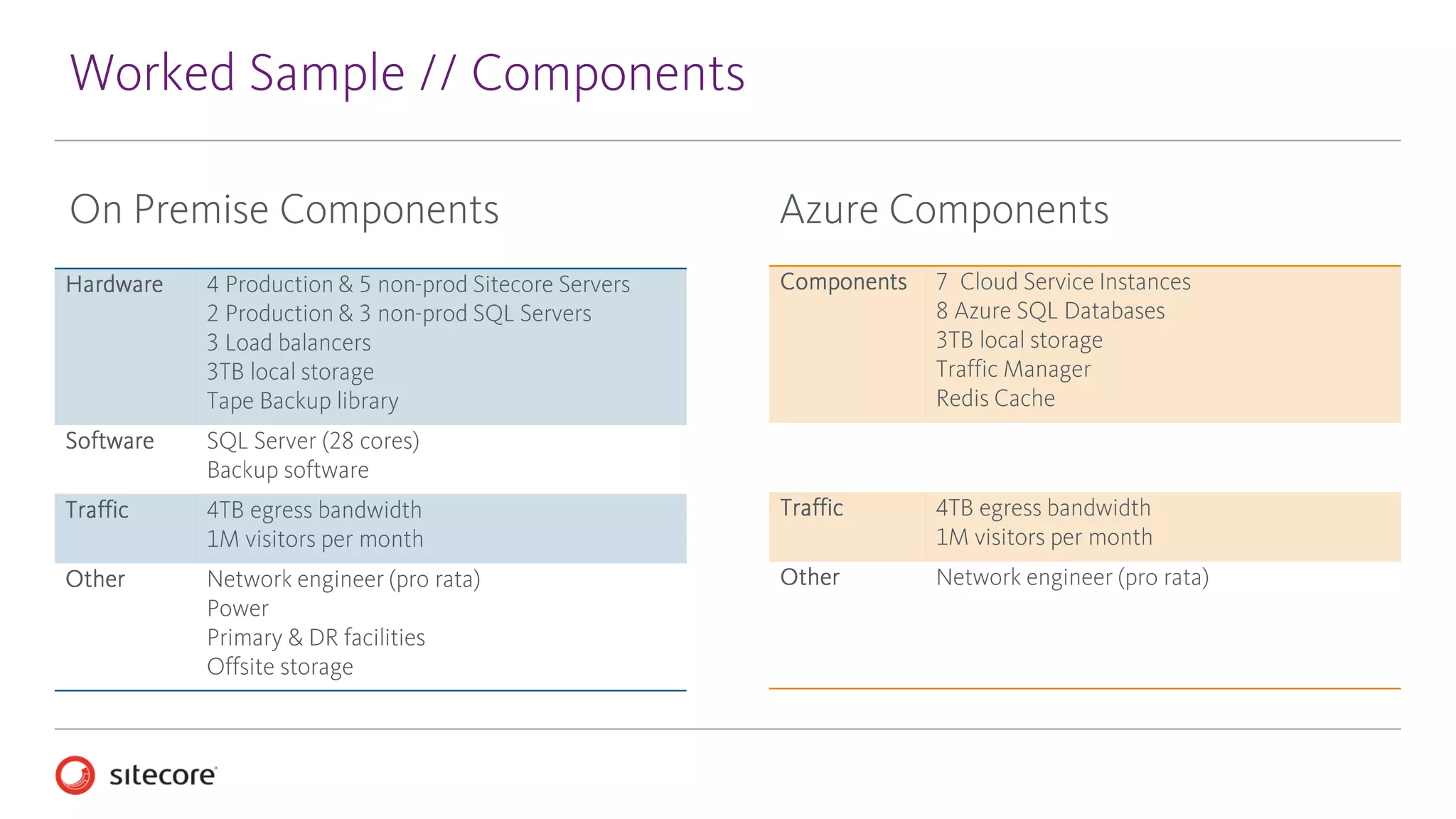 Worked Sample // Components

On Premise Components

| Hardware | 4 Production & 5 non-prod Sitecore Servers<br>2 Production & 3 non-prod SQL Servers<br>3 Load balancers<br>3TB local storage<br>Tape Backup library |
|---|---|
| Software | SQL Server (28 cores)<br>Backup software |
| Traffic | 4TB egress bandwidth<br>1M visitors per month |
| Other | Network engineer (pro rata)<br>Power<br>Primary & DR facilities<br>Offsite storage |

Azure Components

| Components | 7 Cloud Service Instances<br>8 Azure SQL Databases<br>3TB local storage<br>Traffic Manager<br>Redis Cache |
|---|---|
| Traffic | 4TB egress bandwidth<br>1M visitors per month |
| Other | Network engineer (pro rata) |

sitecore